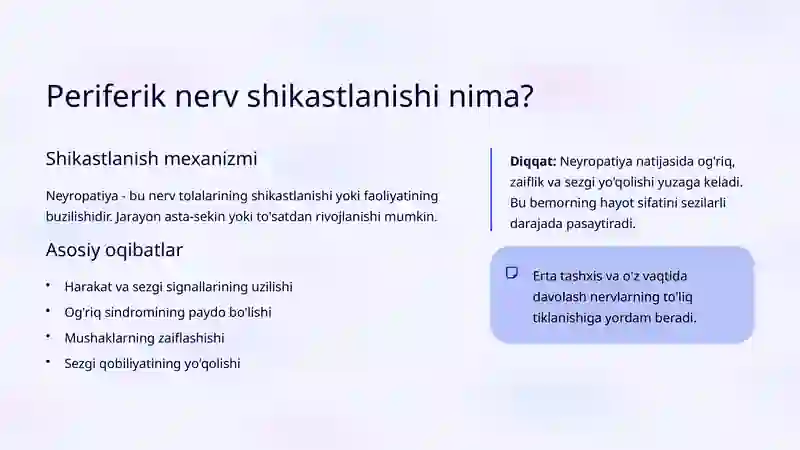 Periferik nerv shikastlanishi nima?

Shikastlanish mexanizmi

Neyropatiya - bu nerv tolalarining shikastlanishi yoki faoliyatining buzilishidir. Jarayon asta-sekin yoki to'satdan rivojlanishi mumkin.

Asosiy oqibatlar

• Harakat va sezgi signallarining uzilishi
• Og'riq sindromining paydo bo'lishi
• Mushaklarning zaiflashishi
• Sezgi qobiliyatining yo'qolishi

Diqqat: Neyropatiya natijasida og'riq, zaiflik va sezgi yo'qolishi yuzaga keladi. Bu bemorning hayot sifatini sezilarli darajada pasaytiradi.

Erta tashxis va o'z vaqtida davolash nervlarning to'liq tiklanishiga yordam beradi.